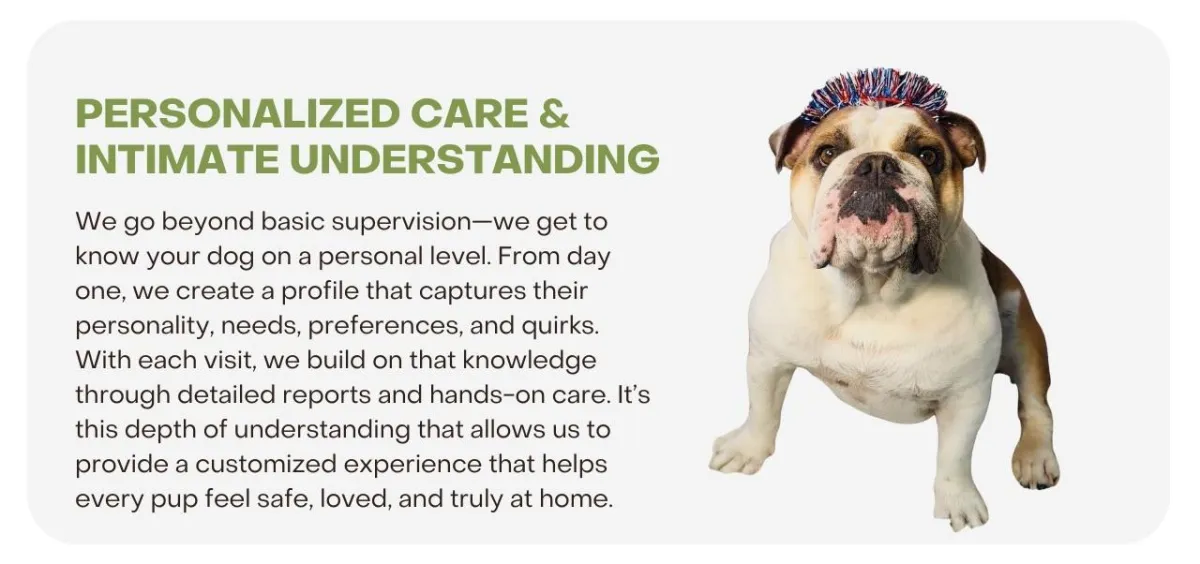 PERSONALIZED CARE & INTIMATE UNDERSTANDING

We go beyond basic supervision—we get to know your dog on a personal level. From day one, we create a profile that captures their personality, needs, preferences, and quirks. With each visit, we build on that knowledge through detailed reports and hands-on care. It's this depth of understanding that allows us to provide a customized experience that helps every pup feel safe, loved, and truly at home.